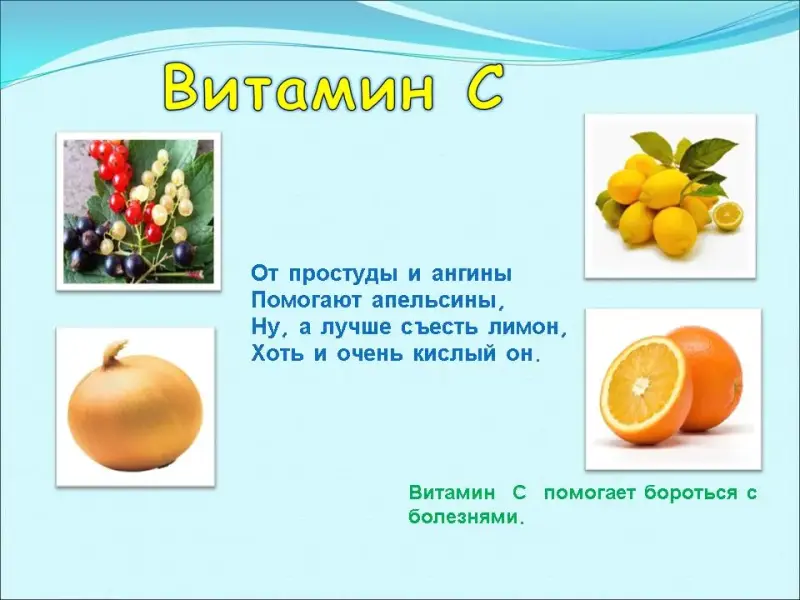 Витамин С

От простуды и ангины
Помогают апельсины,
Ну, а лучше съесть лимон,
Хоть и очень кислый он.

Витамин С помогает бороться с болезнями.